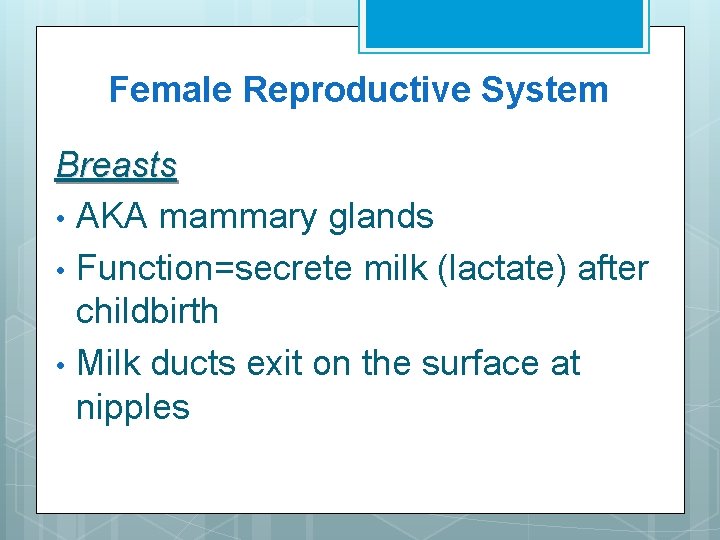 Female Reproductive System

Breasts

• AKA mammary glands
• Function=secrete milk (lactate) after childbirth
• Milk ducts exit on the surface at nipples